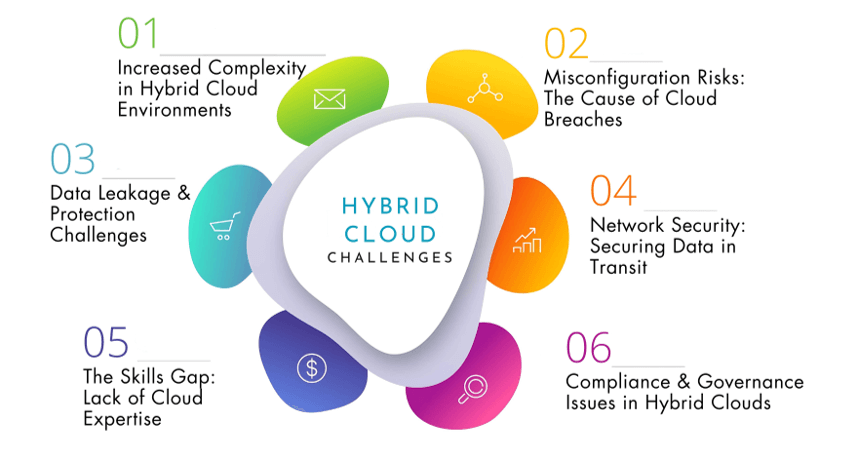 01
Increased Complexity in Hybrid Cloud Environments

02
Misconfiguration Risks: The Cause of Cloud Breaches

03
Data Leakage & Protection Challenges

HYBRID CLOUD CHALLENGES

04
Network Security: Securing Data in Transit

05
The Skills Gap: Lack of Cloud Expertise

06
Compliance & Governance Issues in Hybrid Clouds